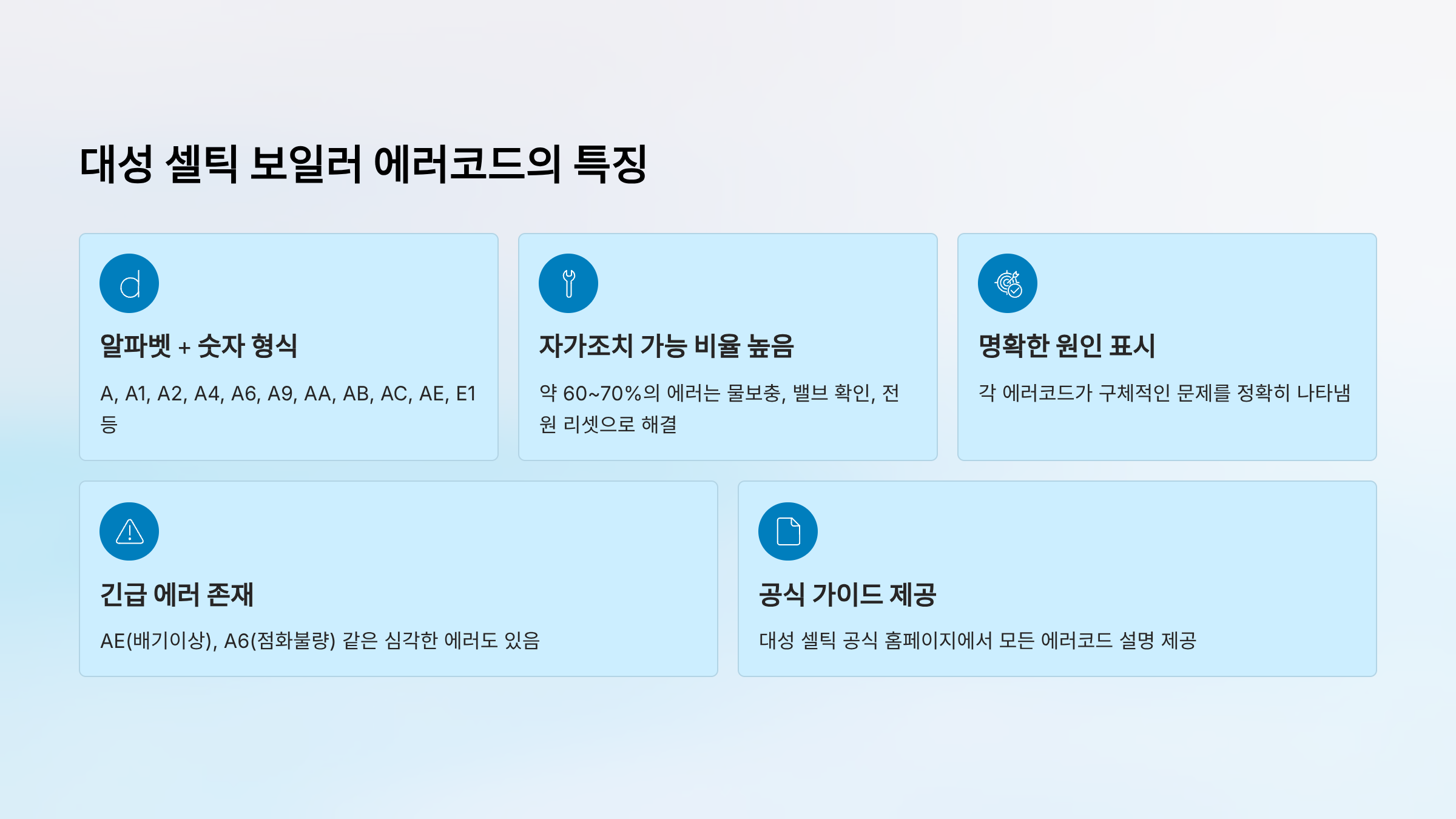 대성 셀틱 보일러 에러코드의 특징

d

알파벳 + 숫자 형식

A, A1, A2, A4, A6, A9, AA, AB, AC, AE, E1 등

자가조치 가능 비율 높음

약 60~70%의 에러는 물보충, 밸브 확인, 전원 리셋으로 해결

명확한 원인 표시

각 에러코드가 구체적인 문제를 정확히 나타냄

긴급 에러 존재

AE(배기이상), A6(점화불량) 같은 심각한 에러도 있음

공식 가이드 제공

대성 셀틱 공식 홈페이지에서 모든 에러코드 설명 제공